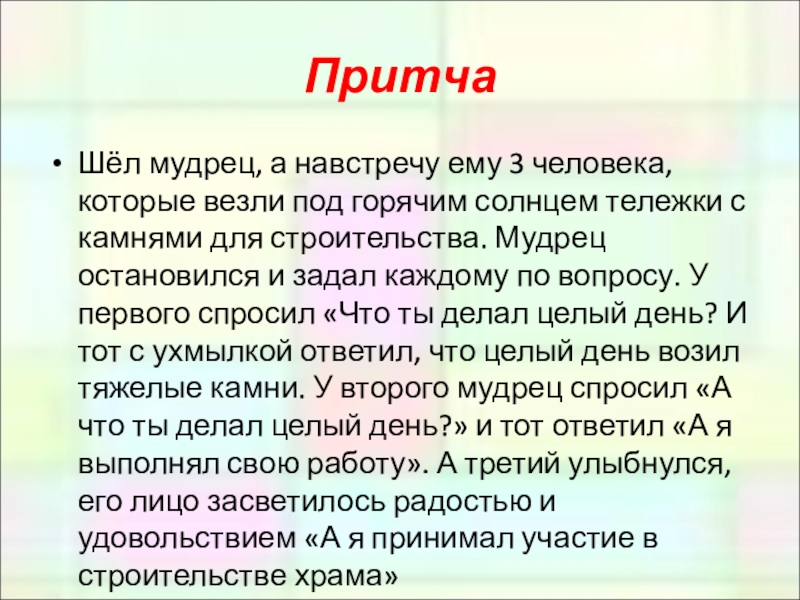 Притча

• Шёл мудрец, а навстречу ему 3 человека, которые везли под горячим солнцем тележки с камнями для строительства. Мудрец остановился и задал каждому по вопросу. У первого спросил «Что ты делал целый день? И тот с ухмылкой ответил, что целый день возил тяжелые камни. У второго мудрец спросил «А что ты делал целый день?» и тот ответил «А я выполнял свою работу». А третий улыбнулся, его лицо засветилось радостью и удовольствием «А я принимал участие в строительстве храма»